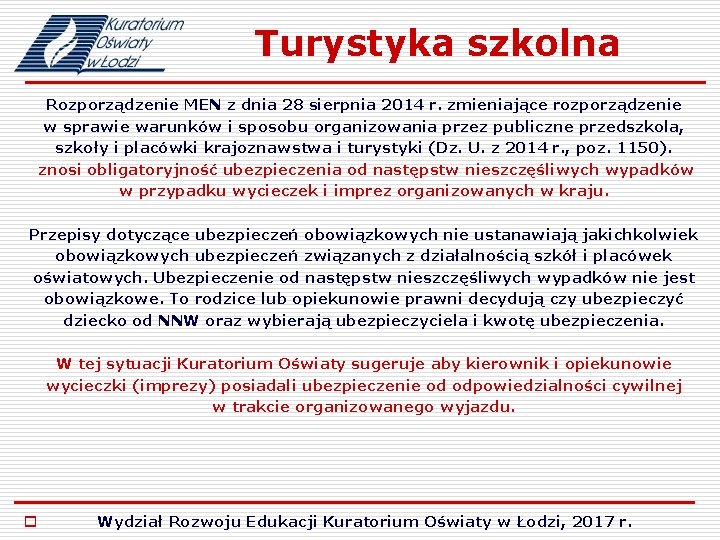 Kuratorium Oświaty w Łodzi

Turystyka szkolna

Rozporządzenie MEN z dnia 28 sierpnia 2014 r. zmieniające rozporządzenie w sprawie warunków i sposobu organizowania przez publiczne przedszkola, szkoły i placówki krajoznawstwa i turystyki (Dz. U. z 2014 r., poz. 1150). znosi obligatoryjność ubezpieczenia od następstw nieszczęśliwych wypadków w przypadku wycieczek i imprez organizowanych w kraju.

Przepisy dotyczące ubezpieczeń obowiązkowych nie ustanawiają jakichkolwiek obowiązkowych ubezpieczeń związanych z działalnością szkół i placówek oświatowych. Ubezpieczenie od następstw nieszczęśliwych wypadków nie jest obowiązkowe. To rodzice lub opiekunowie prawni decydują czy ubezpieczyć dziecko od NNW oraz wybierają ubezpieczyciela i kwotę ubezpieczenia.

W tej sytuacji Kuratorium Oświaty sugeruje aby kierownik i opiekunowie wycieczki (imprezy) posiadali ubezpieczenie od odpowiedzialności cywilnej w trakcie organizowanego wyjazdu.

Wydział Rozwoju Edukacji Kuratorium Oświaty w Łodzi, 2017 r.